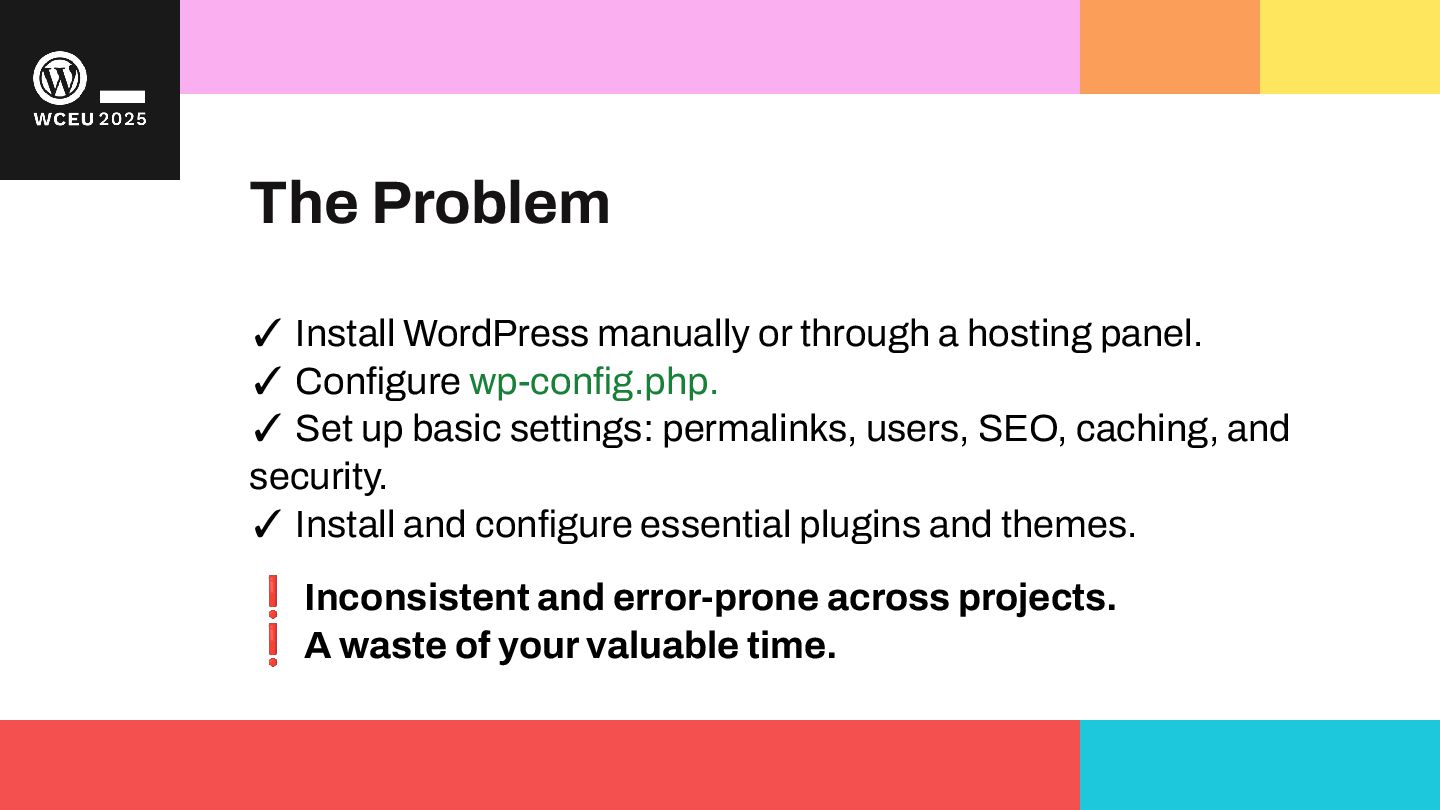 WCEU 2025

The Problem

✓ Install WordPress manually or through a hosting panel.
✓ Configure wp-config.php.
✓ Set up basic settings: permalinks, users, SEO, caching, and security.
✓ Install and configure essential plugins and themes.

❗ Inconsistent and error-prone across projects.
❗ A waste of your valuable time.